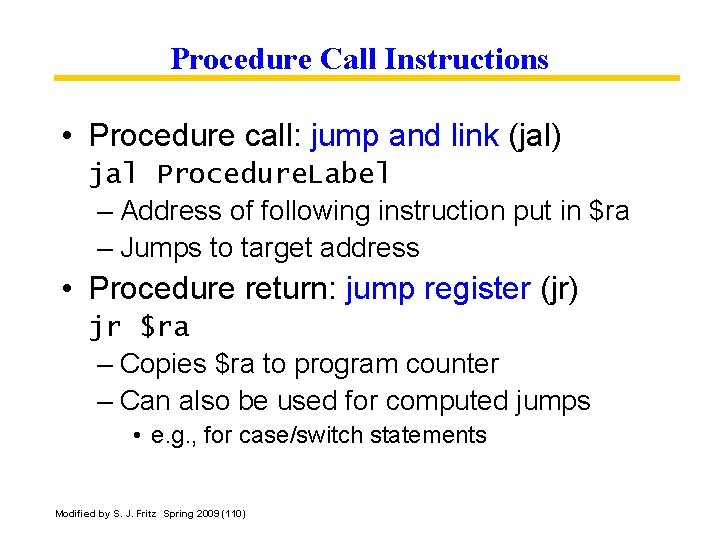 Procedure Call Instructions

• Procedure call: jump and link (jal)
jal ProcedureLabel
– Address of following instruction put in \$ra
– Jumps to target address

• Procedure return: jump register (jr)
jr \$ra
– Copies \$ra to program counter
– Can also be used for computed jumps
• e.g., for case/switch statements

Modified by S. J. Fritz Spring 2009 (110)